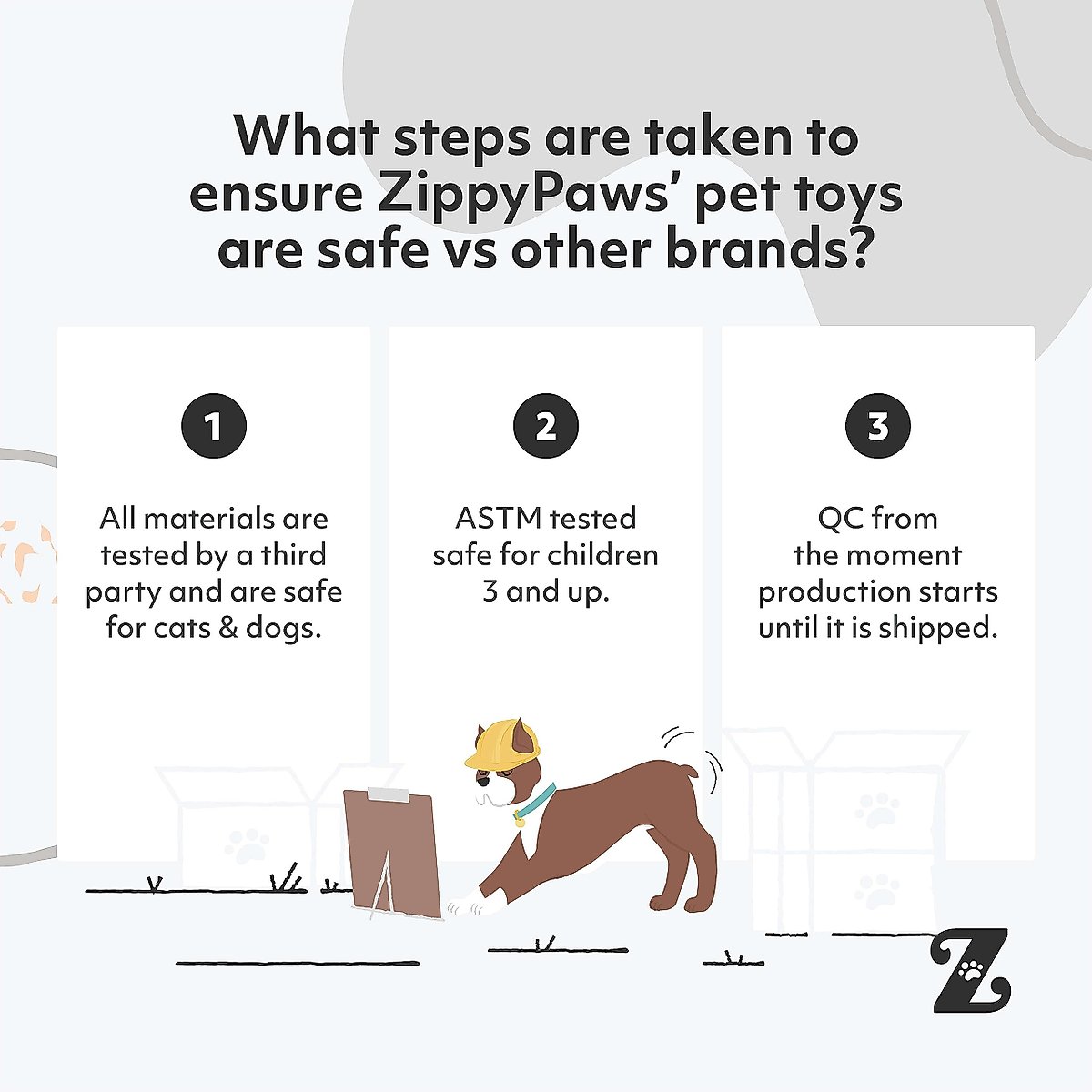 What steps are taken to ensure ZippyPaws' pet toys are safe vs other brands?

1

All materials are tested by a third party and are safe for cats & dogs.

2

ASTM tested safe for children 3 and up.

3

QC from the moment production starts until it is shipped.

Z